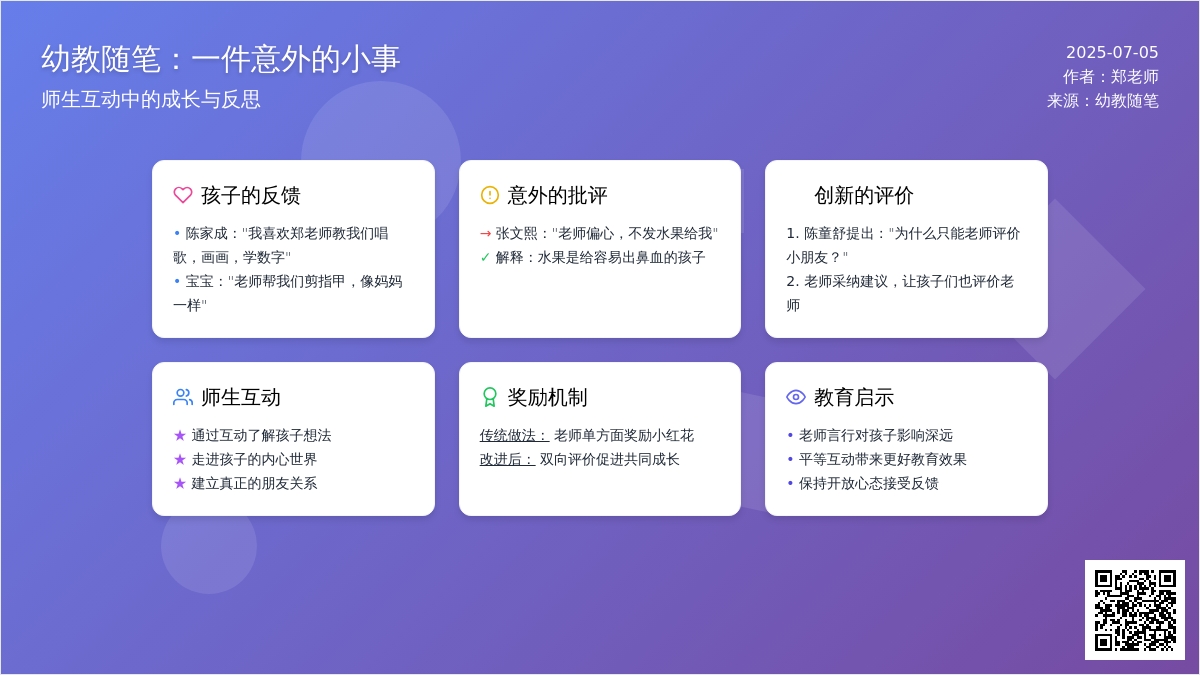 幼教随笔：一件意外的小事

师生互动中的成长与反思

2025-07-05
作者：郑老师
来源：幼教随笔

孩子的反馈

• 陈家成："我喜欢郑老师教我们唱歌，画画，学数字"
• 宝宝："老师帮我们剪指甲，像妈妈一样"

意外的批评

→ 张文熙："老师偏心，不发水果给我"
✓ 解释：水果是给容易出鼻血的孩子

创新的评价

1. 陈童舒提出："为什么只能老师评价小朋友？"
2. 老师采纳建议，让孩子们也评价老师

师生互动

★ 通过互动了解孩子想法
★ 走进孩子的内心世界
★ 建立真正的朋友关系

奖励机制

传统做法： 老师单方面奖励小红花
改进后： 双向评价促进共同成长

教育启示

• 老师言行对孩子影响深远
• 平等互动带来更好教育效果
• 保持开放心态接受反馈